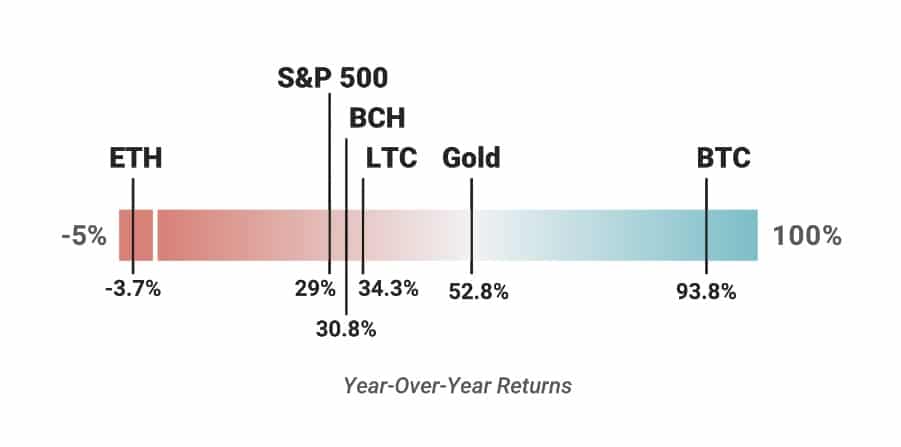 S&P 500
BCH
ETH
LTC
Gold
BTC
-5%
100%
-3.7%
29%
34.3%
52.8%
93.8%
30.8%

Year-Over-Year Returns